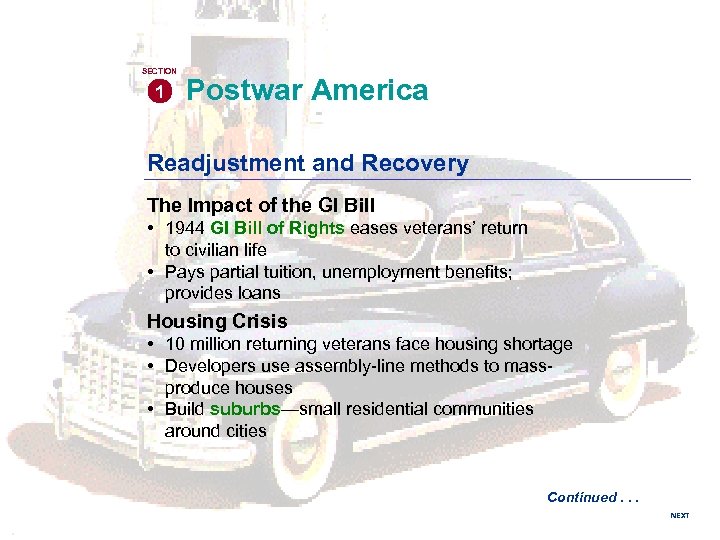 SECTION
1 Postwar America

Readjustment and Recovery

The Impact of the GI Bill
• 1944 GI Bill of Rights eases veterans' return to civilian life
• Pays partial tuition, unemployment benefits; provides loans

Housing Crisis
• 10 million returning veterans face housing shortage
• Developers use assembly-line methods to mass-produce houses
• Build suburbs—small residential communities around cities

Continued . . .

NEXT